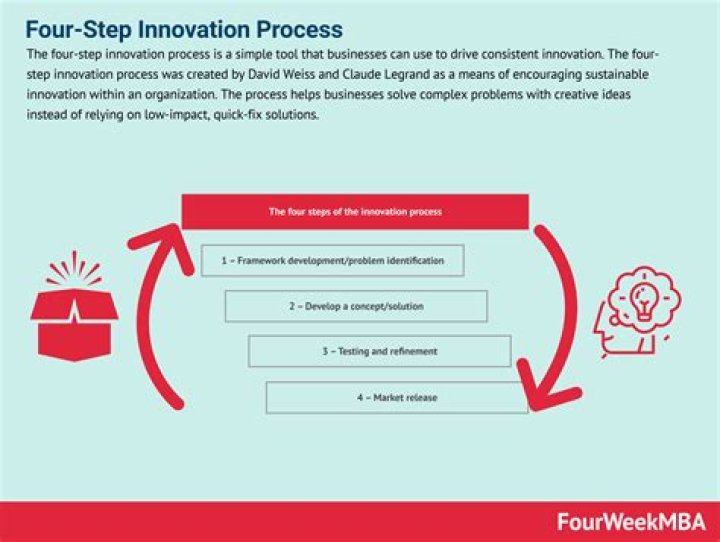 Four-Step Innovation Process

The four-step innovation process is a simple tool that businesses can use to drive consistent innovation. The four-step innovation process was created by David Weiss and Claude Legrand as a means of encouraging sustainable innovation within an organization. The process helps businesses solve complex problems with creative ideas instead of relying on low-impact, quick-fix solutions.

The four steps of the innovation process

1 – Framework development/problem identification

2 – Develop a concept/solution

3 – Testing and refinement

4 – Market release

FourWeekMBA